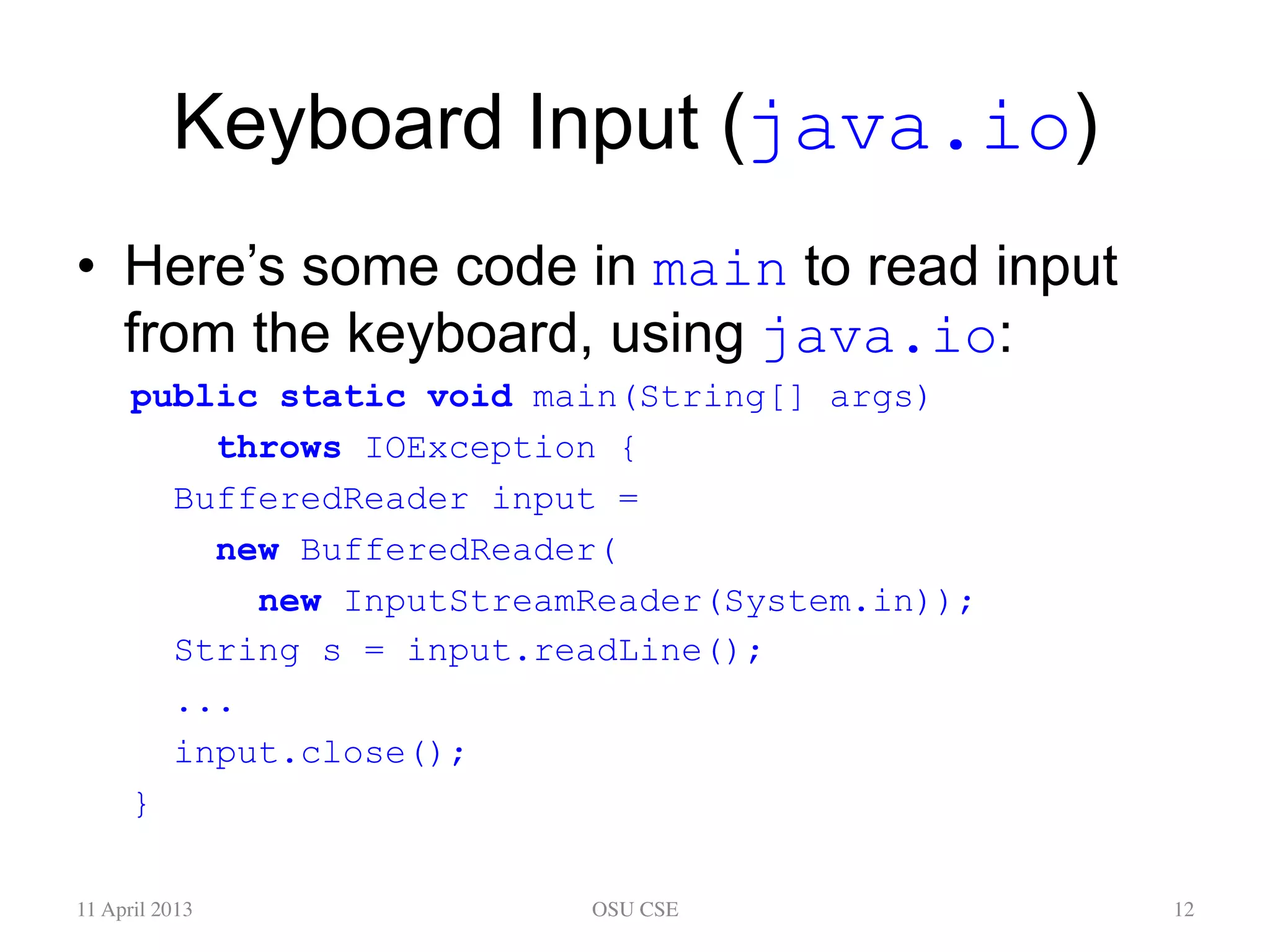 Keyboard Input (java.io)

• Here's some code in main to read input from the keyboard, using java.io:

public static void main(String[] args)
    throws IOException {
  BufferedReader input =
    new BufferedReader(
      new InputStreamReader(System.in));
  String s = input.readLine();
  ...
  input.close();
}

11 April 2013    OSU CSE    12